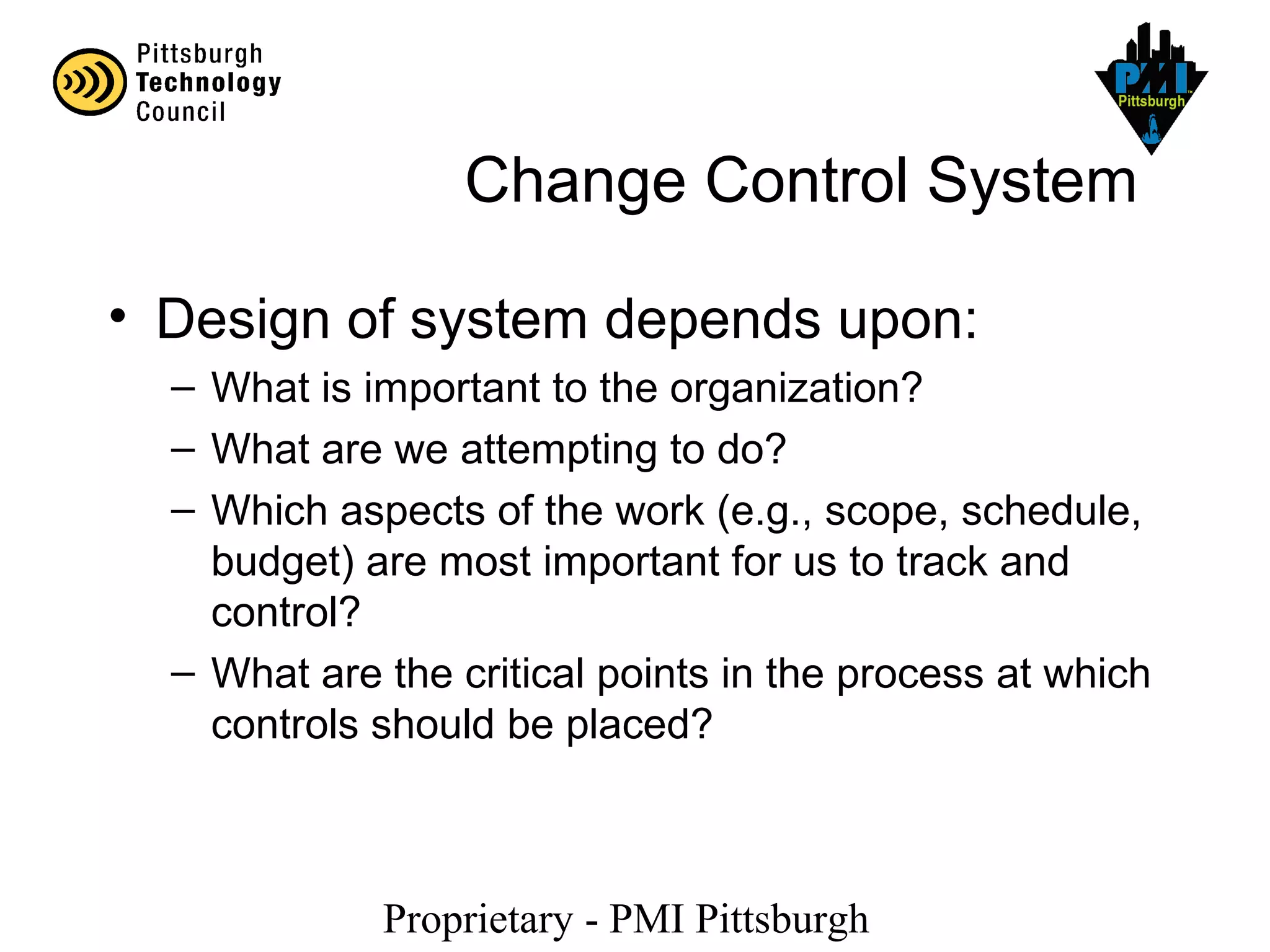 Pittsburgh Technology Council

PMI Pittsburgh

Change Control System

• Design of system depends upon:
– What is important to the organization?
– What are we attempting to do?
– Which aspects of the work (e.g., scope, schedule, budget) are most important for us to track and control?
– What are the critical points in the process at which controls should be placed?

Proprietary - PMI Pittsburgh